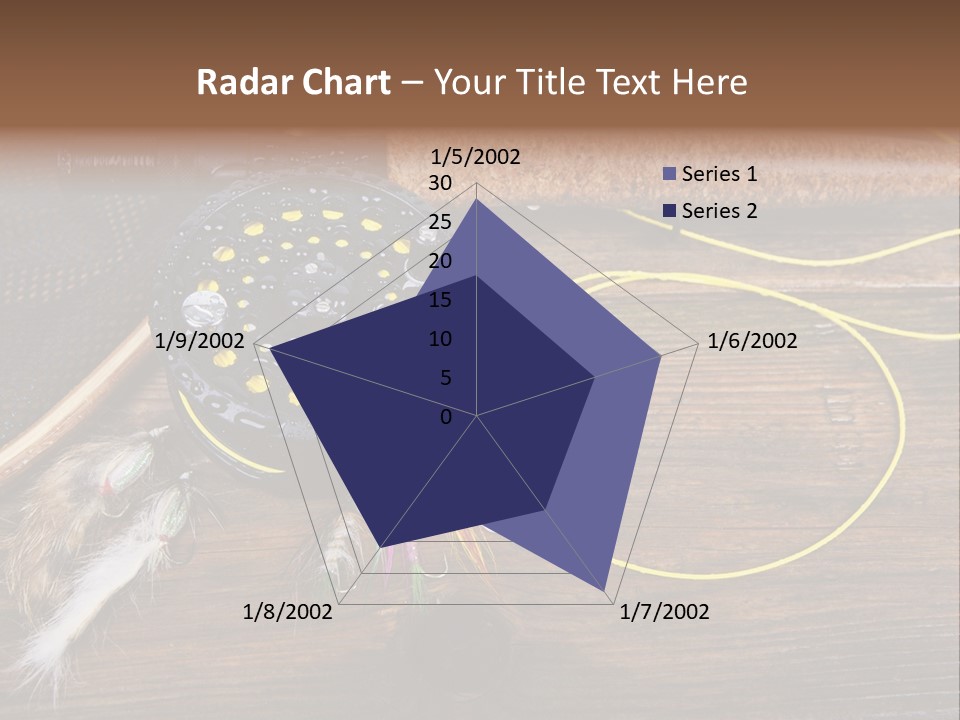 Radar Chart – Your Title Text Here

1/5/2002
30
25
20
15
10
5
0
1/6/2002
1/7/2002
1/8/2002
1/9/2002

Series 1
Series 2